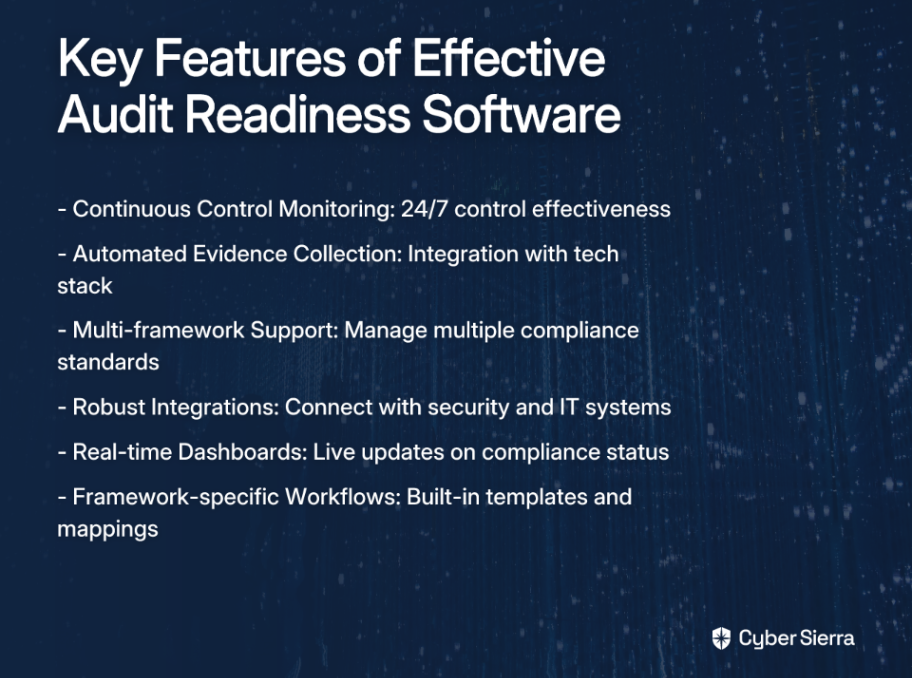 Key Features of Effective Audit Readiness Software

- Continuous Control Monitoring: 24/7 control effectiveness

- Automated Evidence Collection: Integration with tech stack

- Multi-framework Support: Manage multiple compliance standards

- Robust Integrations: Connect with security and IT systems

- Real-time Dashboards: Live updates on compliance status

- Framework-specific Workflows: Built-in templates and mappings

Cyber Sierra